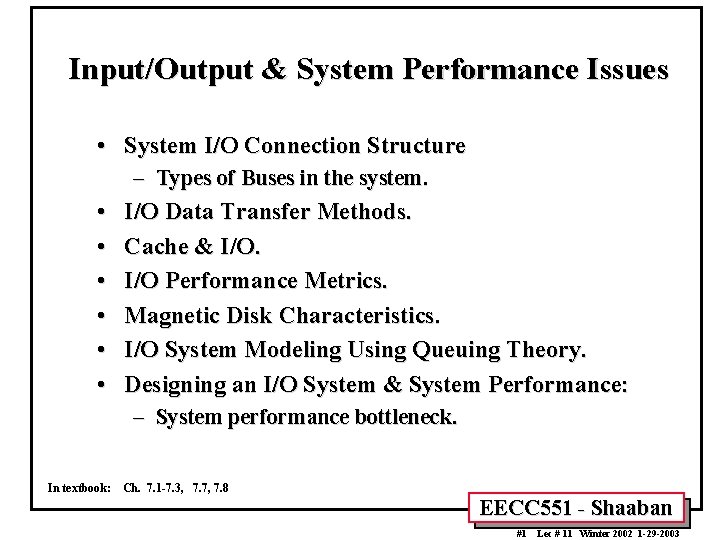 Input/Output & System Performance Issues

• System I/O Connection Structure
– Types of Buses in the system.
• I/O Data Transfer Methods.
• Cache & I/O.
• I/O Performance Metrics.
• Magnetic Disk Characteristics.
• I/O System Modeling Using Queuing Theory.
• Designing an I/O System & System Performance:
– System performance bottleneck.

In textbook: Ch. 7.1-7.3, 7.7, 7.8

EECC551 - Shaaban

#1 Lec # 11 Winter 2002 1-29-2003